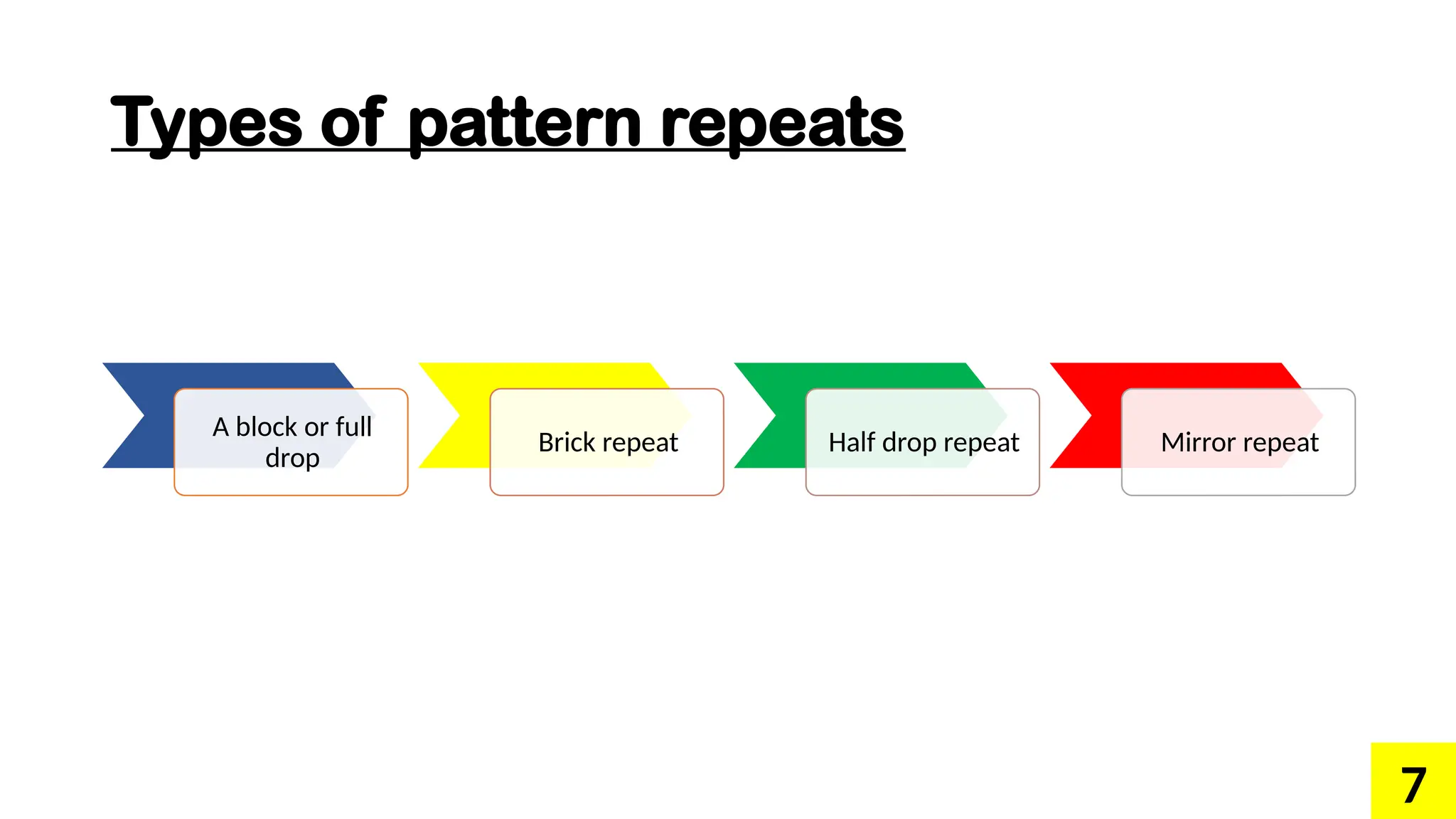 Types of pattern repeats

A block or full drop

Brick repeat

Half drop repeat

Mirror repeat

7